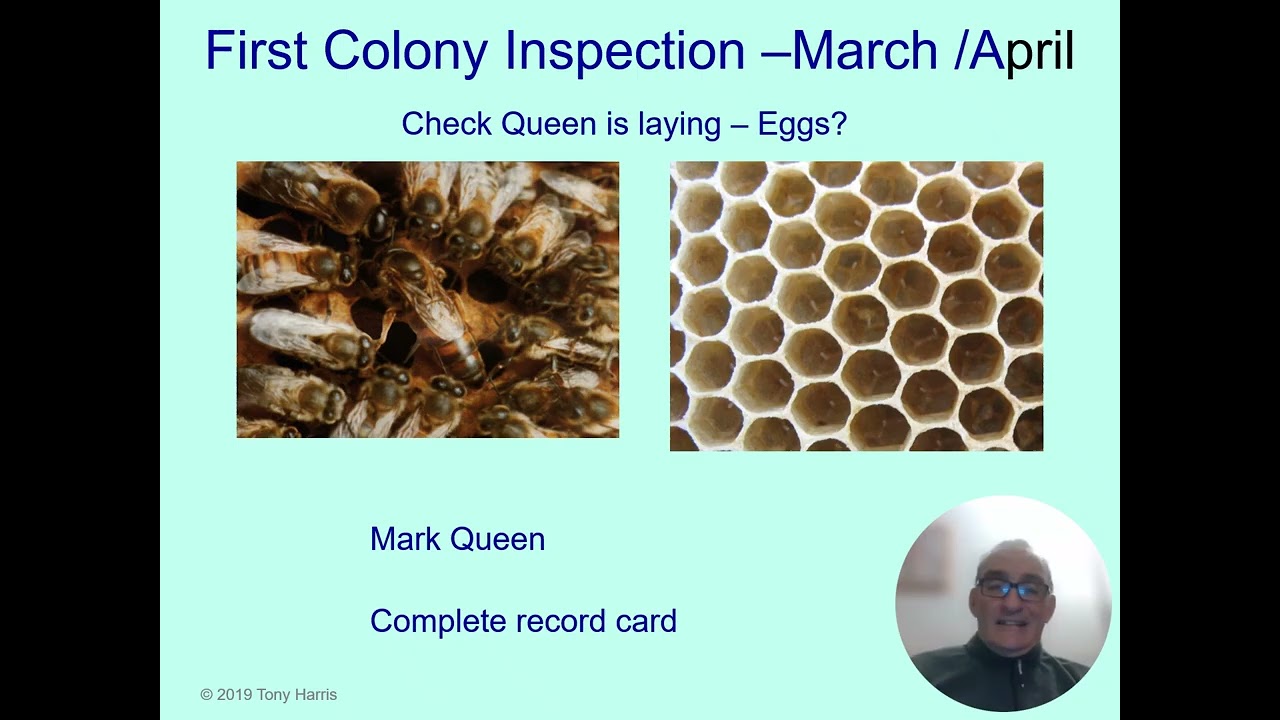 First Colony Inspection –March /April

Check Queen is laying – Eggs?

Mark Queen

Complete record card

© 2019 Tony Harris